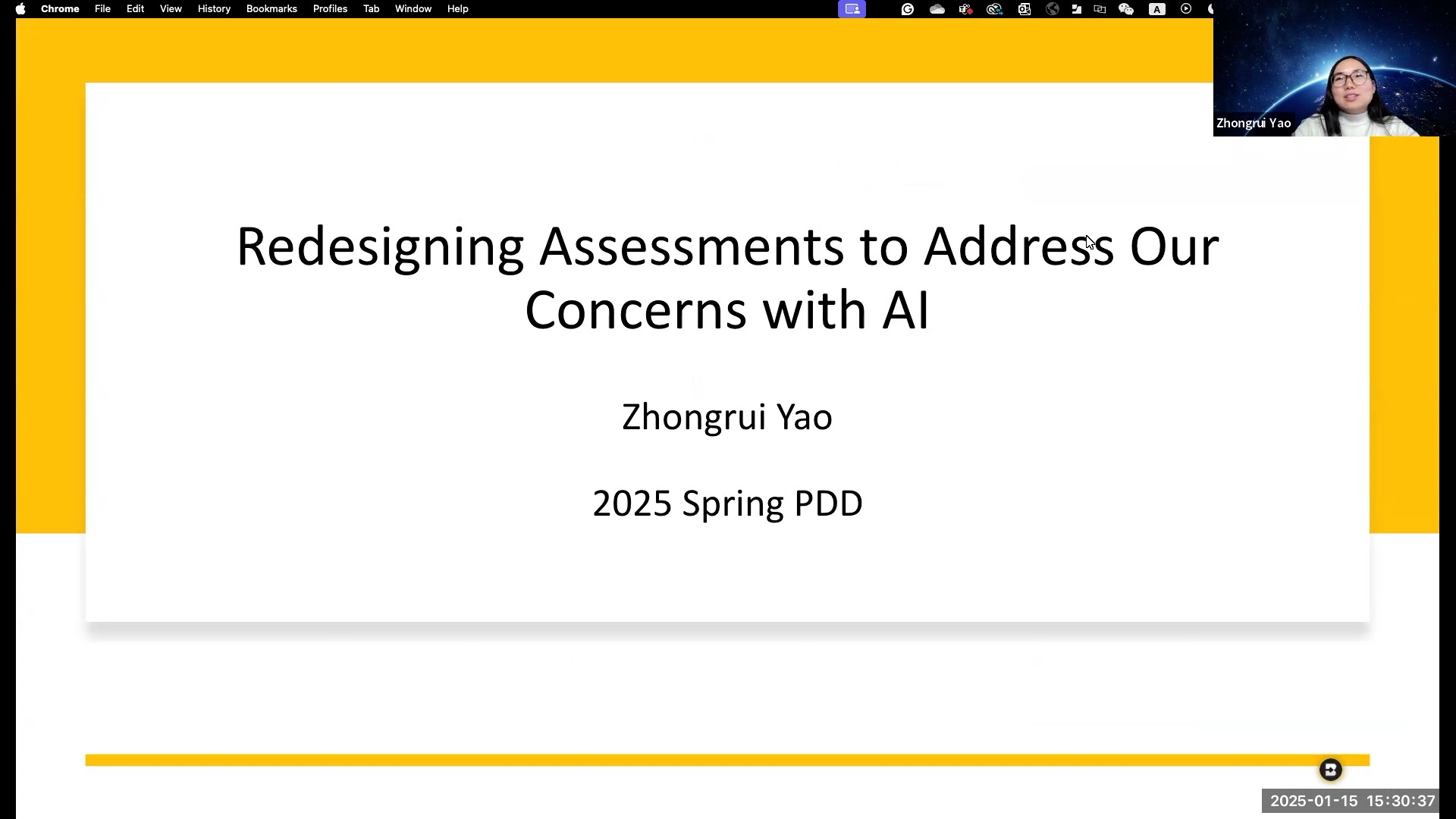 Chrome File Edit View History Bookmarks Profiles Tab Window Help

Zhongrui Yao

Redesigning Assessments to Address Our Concerns with AI

Zhongrui Yao

2025 Spring PDD

2025-01-15 15:30:37